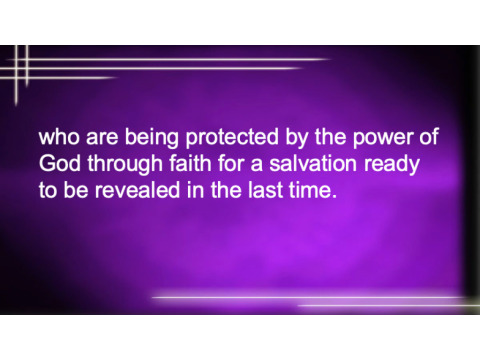 who are being protected by the power of God through faith for a salvation ready to be revealed in the last time.